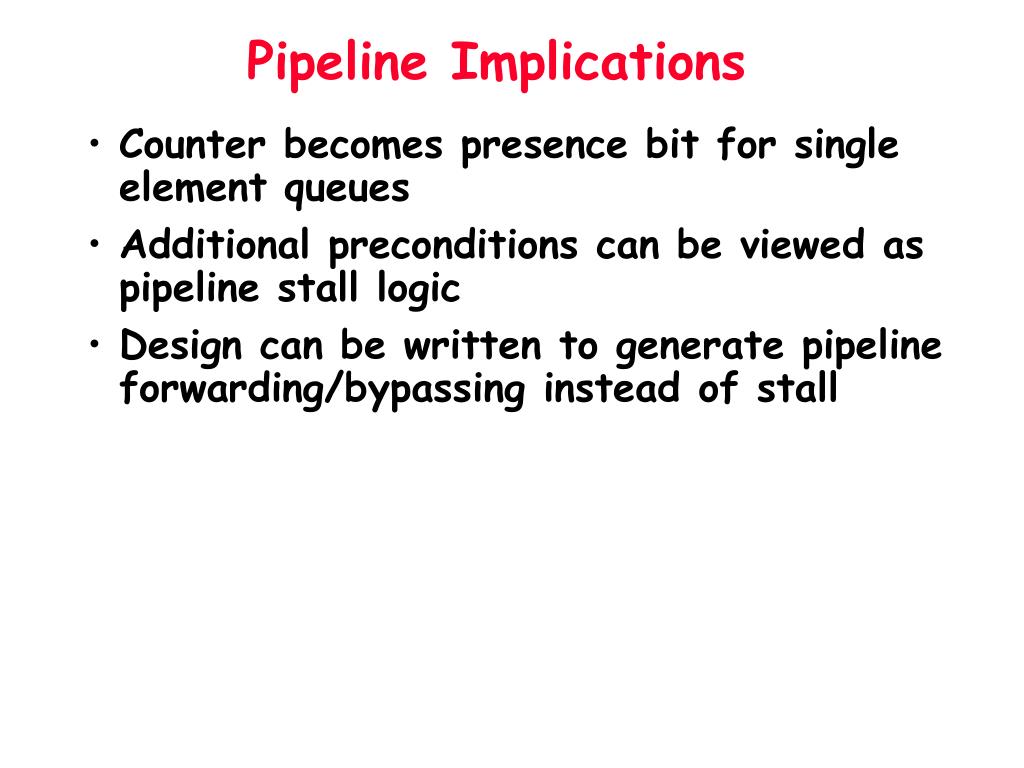 Pipeline Implications

• Counter becomes presence bit for single element queues
• Additional preconditions can be viewed as pipeline stall logic
• Design can be written to generate pipeline forwarding/bypassing instead of stall